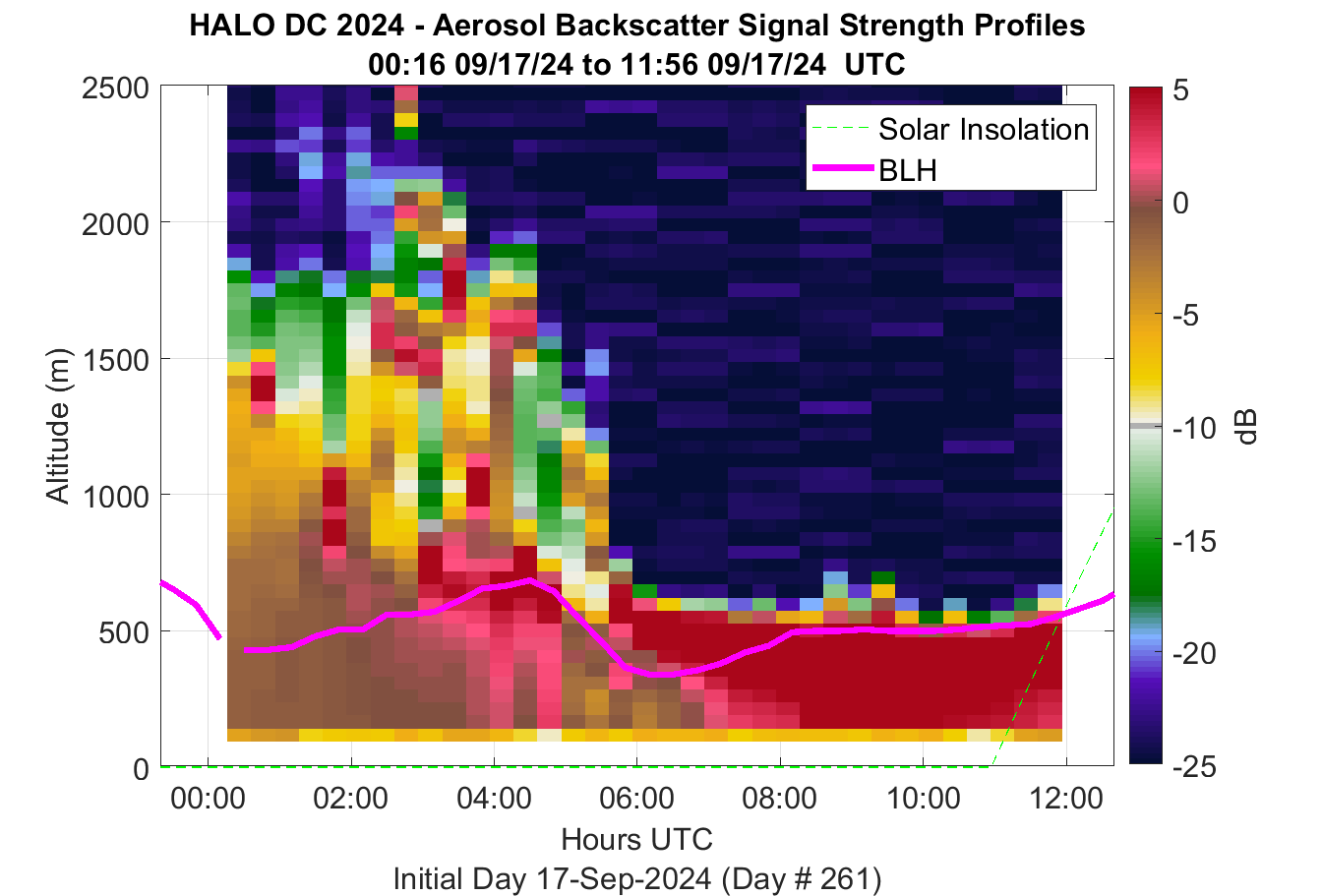 HALO DC 2024 - Aerosol Backscatter Signal Strength Profiles
00:16 09/17/24 to 11:56 09/17/24 UTC

Solar Insolation
BLH

Altitude (m)
2500
2000
1500
1000
500
0

00:00
02:00
04:00
06:00
08:00
10:00
12:00
Hours UTC
Initial Day 17-Sep-2024 (Day # 261)

5
0
-5
-10
-15
-20
-25
dB